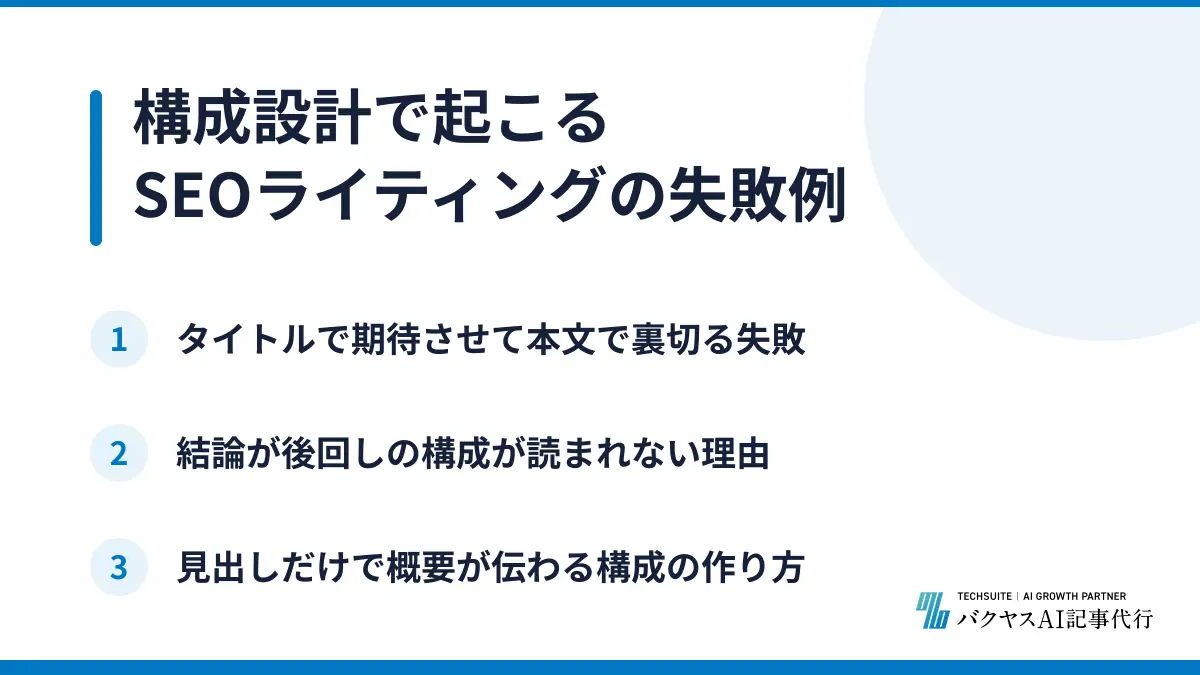 構成設計で起こる
SEOライティングの失敗例

1 タイトルで期待させて本文で裏切る失敗

2 結論が後回しの構成が読まれない理由

3 見出しだけで概要が伝わる構成の作り方

TECHSUITE | AI GROWTH PARTNER
バクヤスAI記事代行